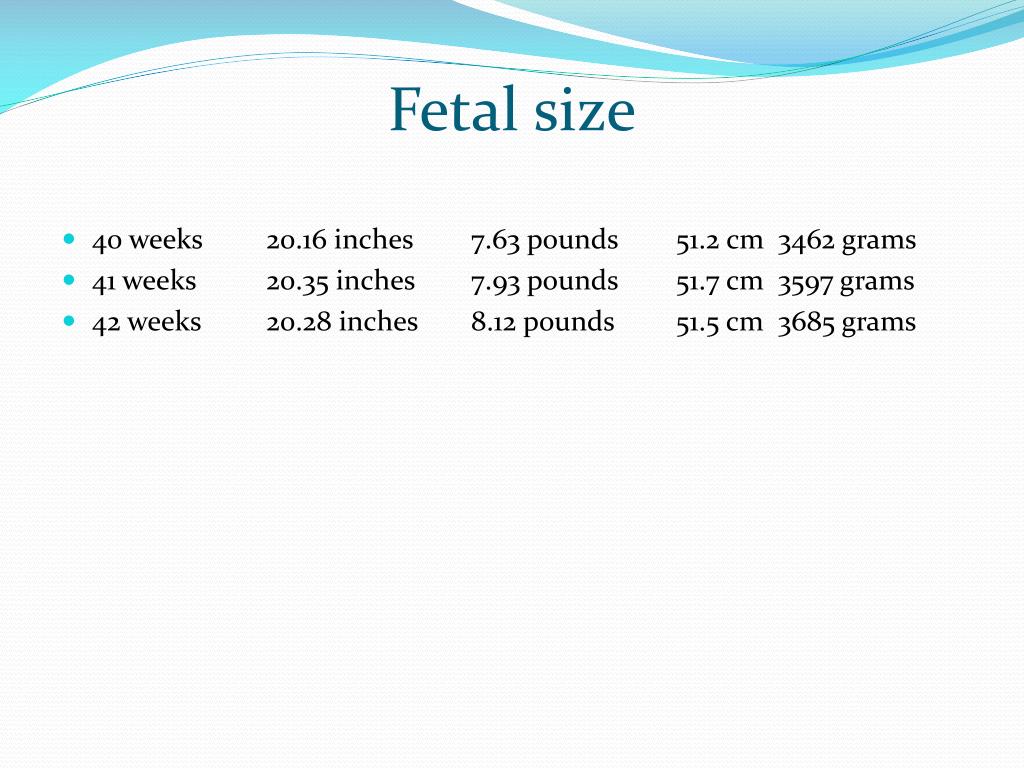 Fetal size

- 40 weeks 20.16 inches 7.63 pounds 51.2 cm 3462 grams
- 41 weeks 20.35 inches 7.93 pounds 51.7 cm 3597 grams
- 42 weeks 20.28 inches 8.12 pounds 51.5 cm 3685 grams